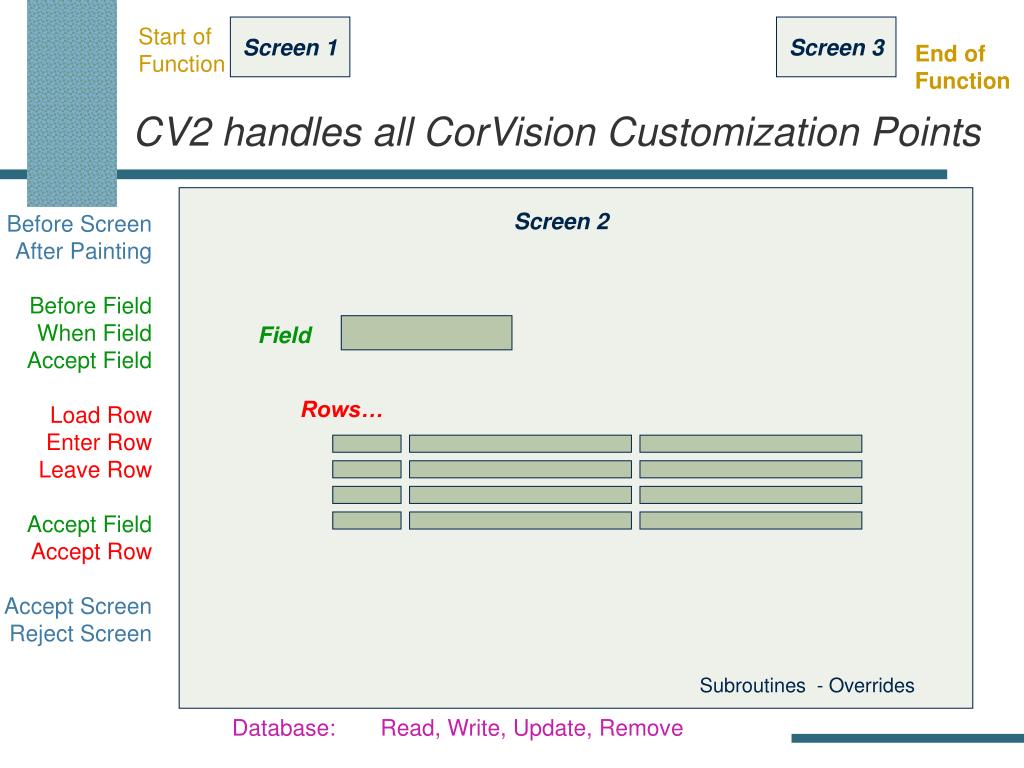 Start of Function

Screen 1

Screen 3

End of Function

CV2 handles all CorVision Customization Points

Before Screen
After Painting

Before Field
When Field
Accept Field

Load Row
Enter Row
Leave Row

Accept Field
Accept Row

Accept Screen
Reject Screen

Screen 2

Field

Rows…

Subroutines - Overrides

Database: Read, Write, Update, Remove